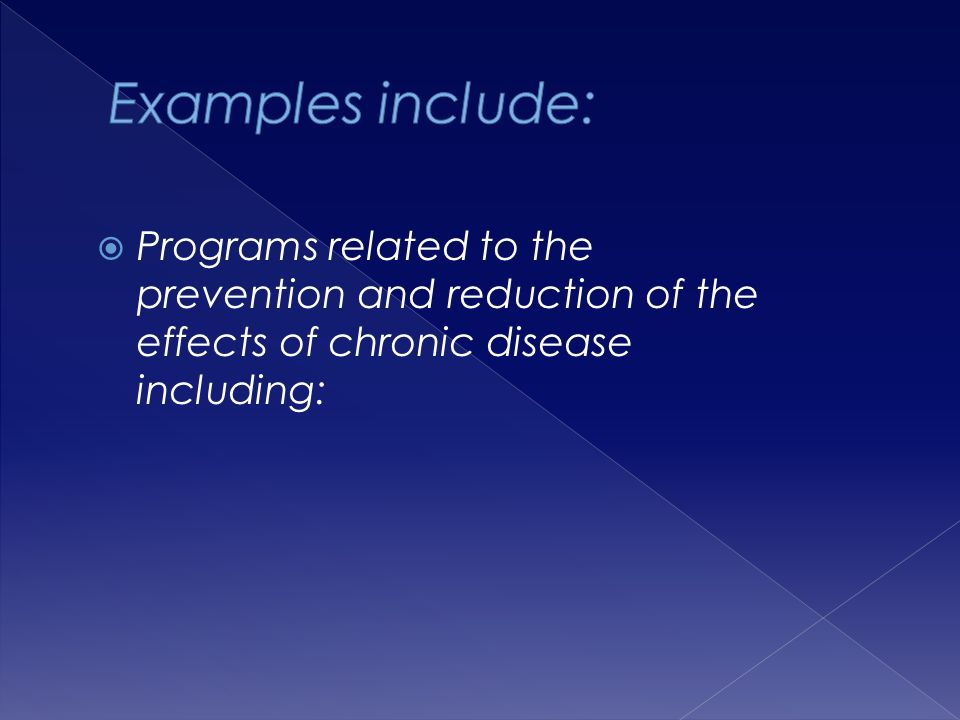 Examples include:

Programs related to the prevention and reduction of the effects of chronic disease including: